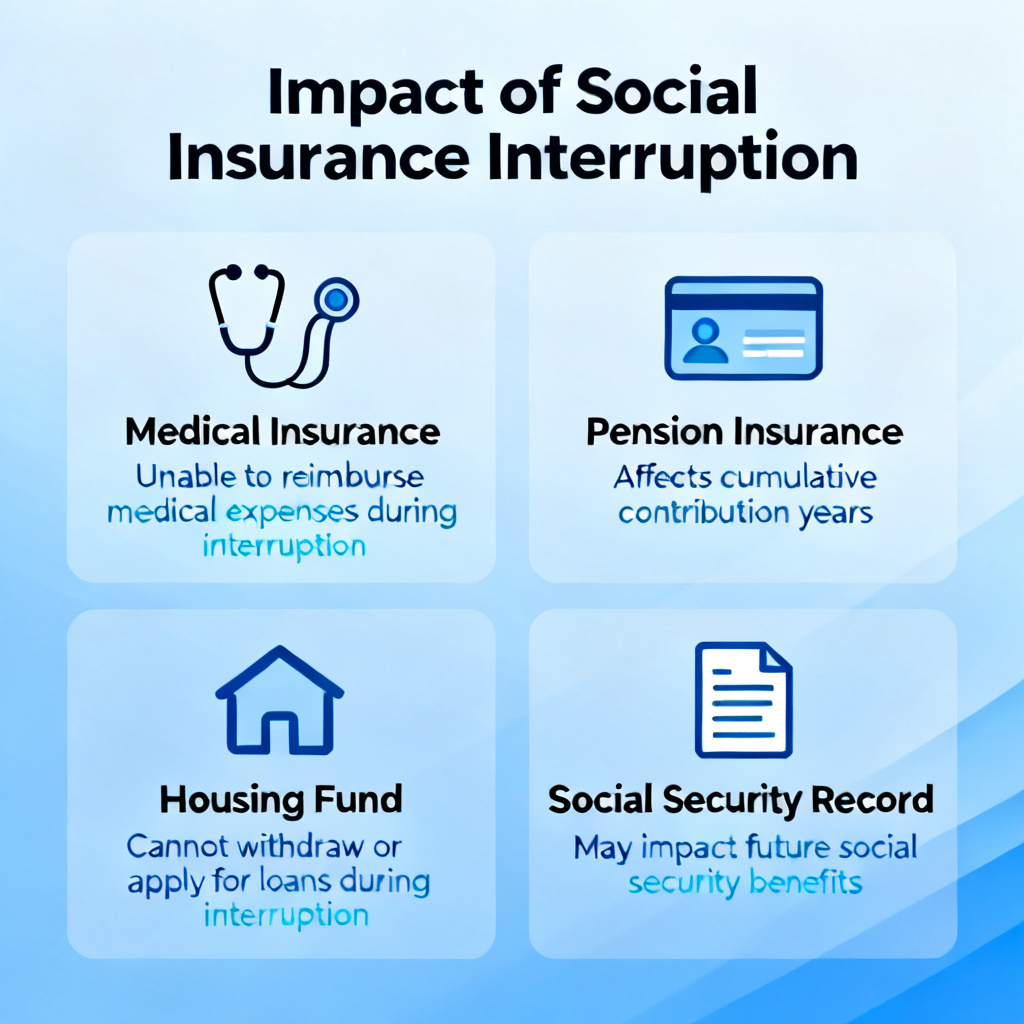 Impact of Social Insurance Interruption

Medical Insurance
Unable to reimburse medical expenses during interruption

Pension Insurance
Affects cumulative contribution years

Housing Fund
Cannot withdraw or apply for loans during interruption

Social Security Record
May impact future social security benefits